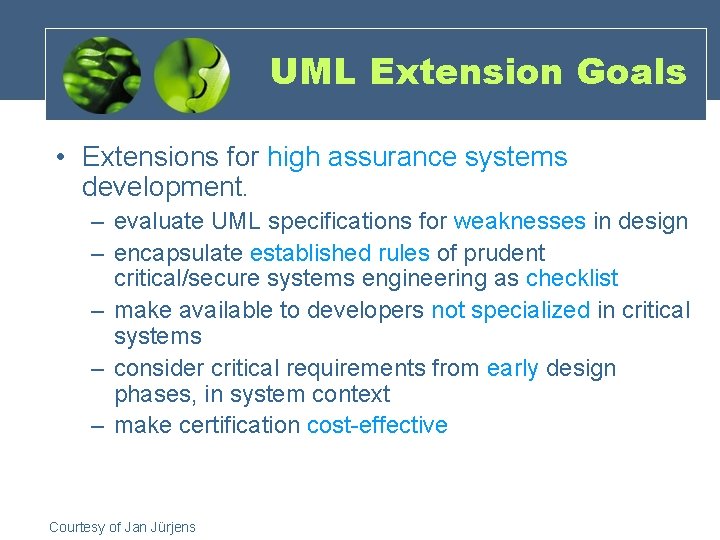 UML Extension Goals

• Extensions for high assurance systems development.
– evaluate UML specifications for weaknesses in design
– encapsulate established rules of prudent critical/secure systems engineering as checklist
– make available to developers not specialized in critical systems
– consider critical requirements from early design phases, in system context
– make certification cost-effective

Courtesy of Jan Jürjens